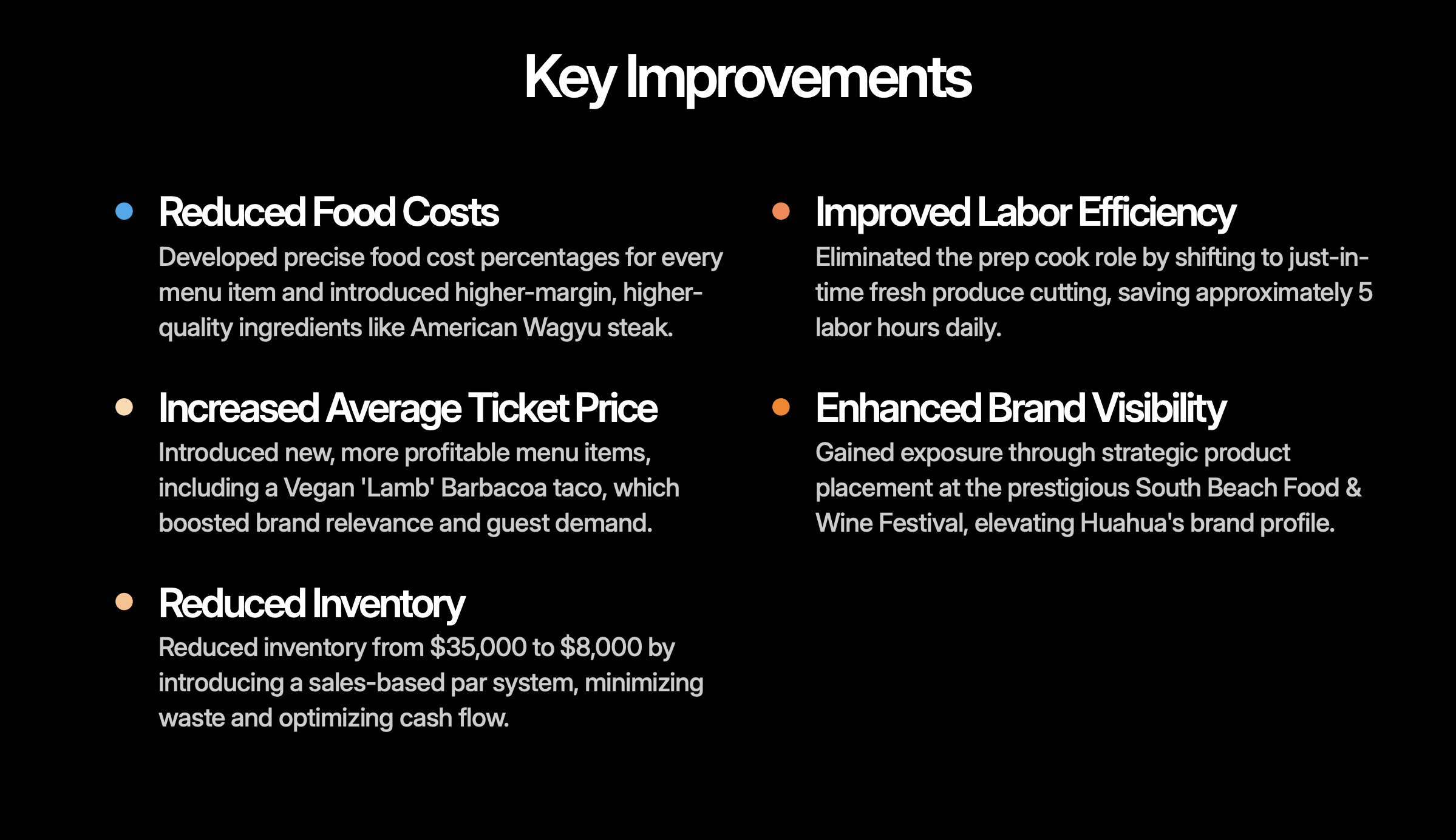 Key Improvements

Reduced Food Costs
Developed precise food cost percentages for every menu item and introduced higher-margin, higher-quality ingredients like American Wagyu steak.

Increased Average Ticket Price
Introduced new, more profitable menu items, including a Vegan 'Lamb' Barbacoa taco, which boosted brand relevance and guest demand.

Reduced Inventory
Reduced inventory from \$35,000 to \$8,000 by introducing a sales-based par system, minimizing waste and optimizing cash flow.

Improved Labor Efficiency
Eliminated the prep cook role by shifting to just-in-time fresh produce cutting, saving approximately 5 labor hours daily.

Enhanced Brand Visibility
Gained exposure through strategic product placement at the prestigious South Beach Food & Wine Festival, elevating Huahua's brand profile.